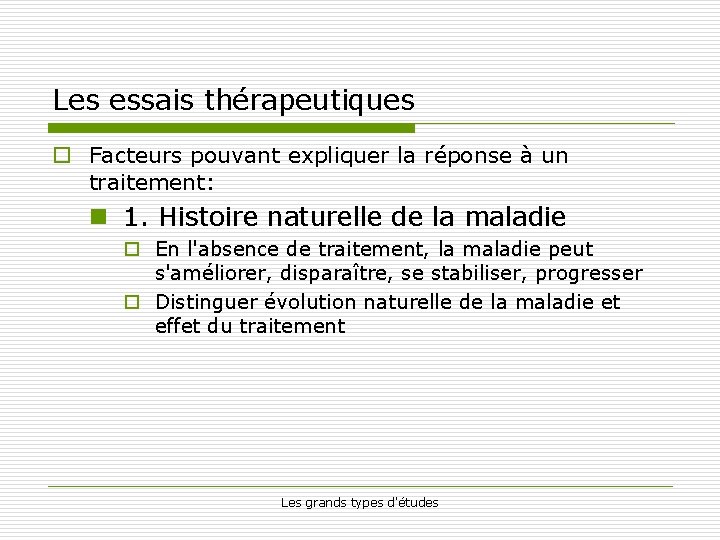 Les essais thérapeutiques

Facteurs pouvant expliquer la réponse à un traitement:

1. Histoire naturelle de la maladie

En l'absence de traitement, la maladie peut s'améliorer, disparaître, se stabiliser, progresser

Distinguer évolution naturelle de la maladie et effet du traitement

Les grands types d'études